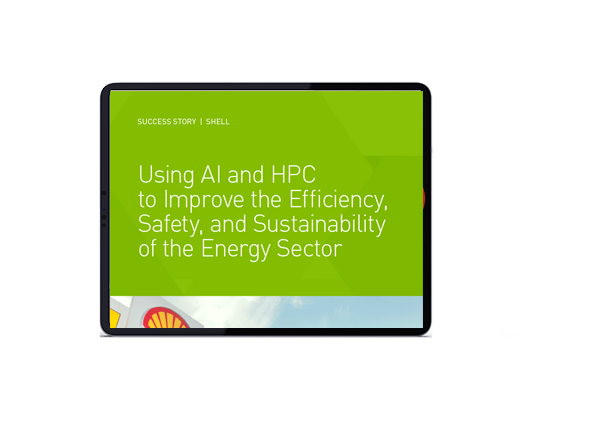 SUCCESS STORY | SHELL

Using AI and HPC to Improve the Efficiency, Safety, and Sustainability of the Energy Sector